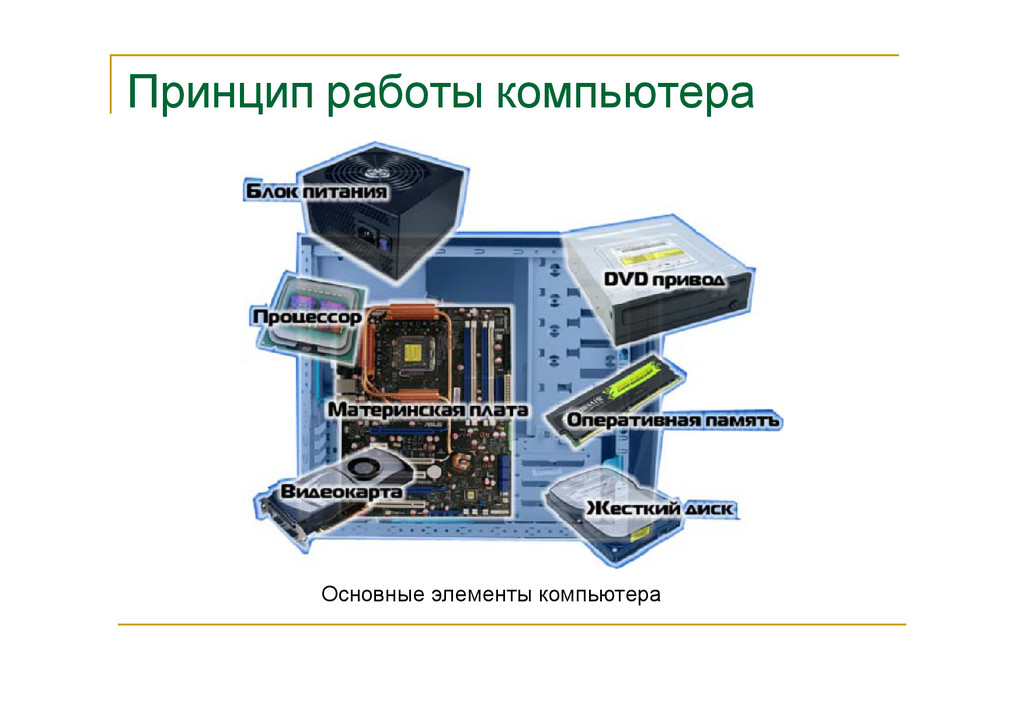 Принцип работы компьютера

Блок питания

DVD привод

Процессор

Материнская плата

Оперативная память

Видеокарта

Жесткий диск

Основные элементы компьютера